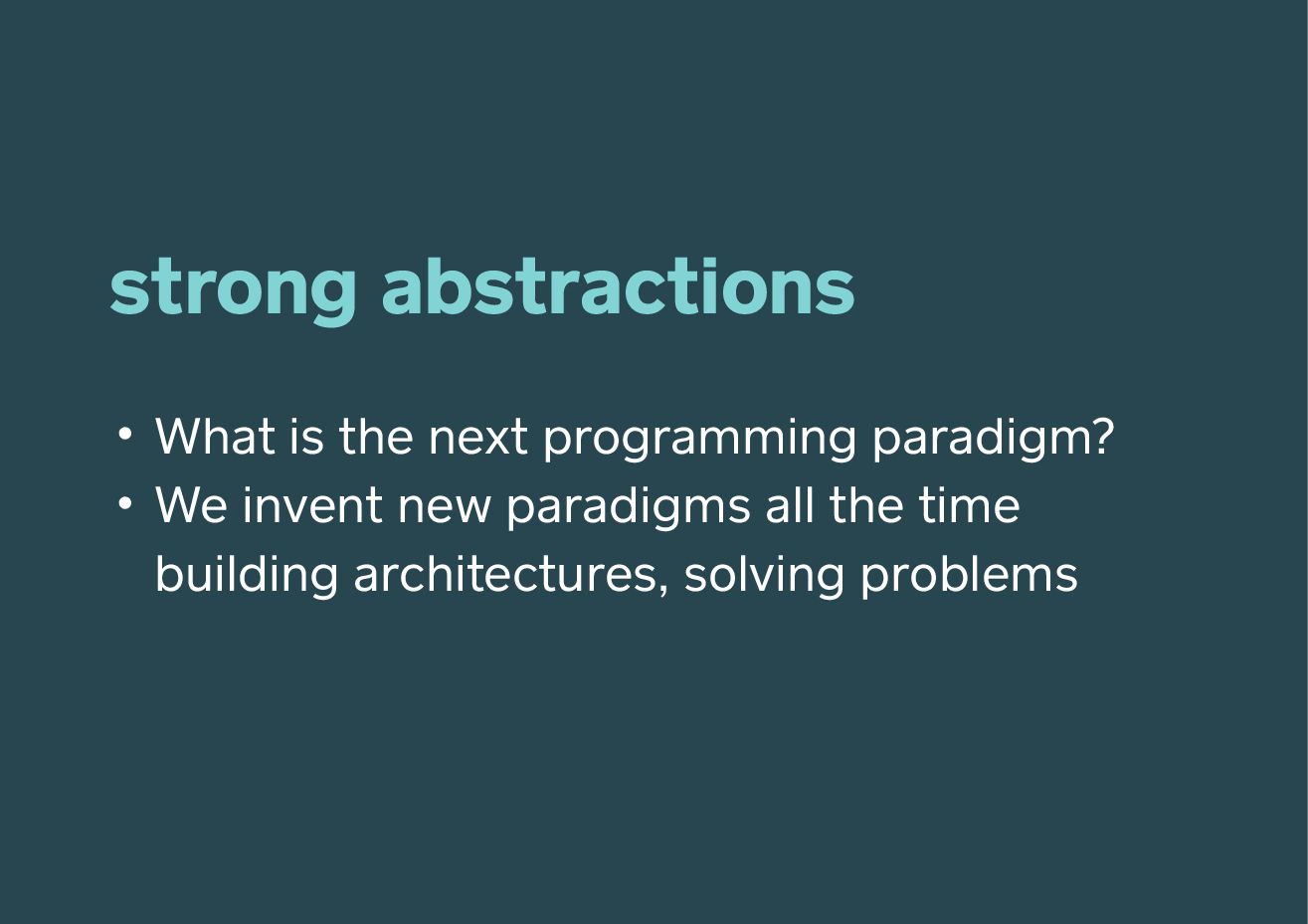 strong abstractions

• What is the next programming paradigm?
• We invent new paradigms all the time building architectures, solving problems